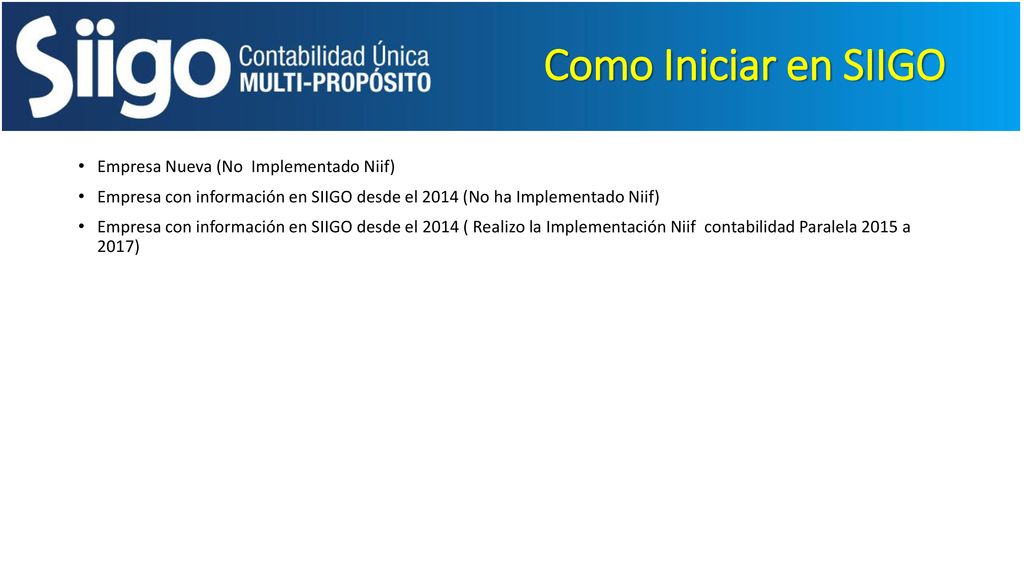 Siigo Contabilidad Única MULTI-PROPÓSITO

Como Iniciar en SIIGO

• Empresa Nueva (No Implementado Niif)
• Empresa con información en SIIGO desde el 2014 (No ha Implementado Niif)
• Empresa con información en SIIGO desde el 2014 ( Realizo la Implementación Niif contabilidad Paralela 2015 a 2017)